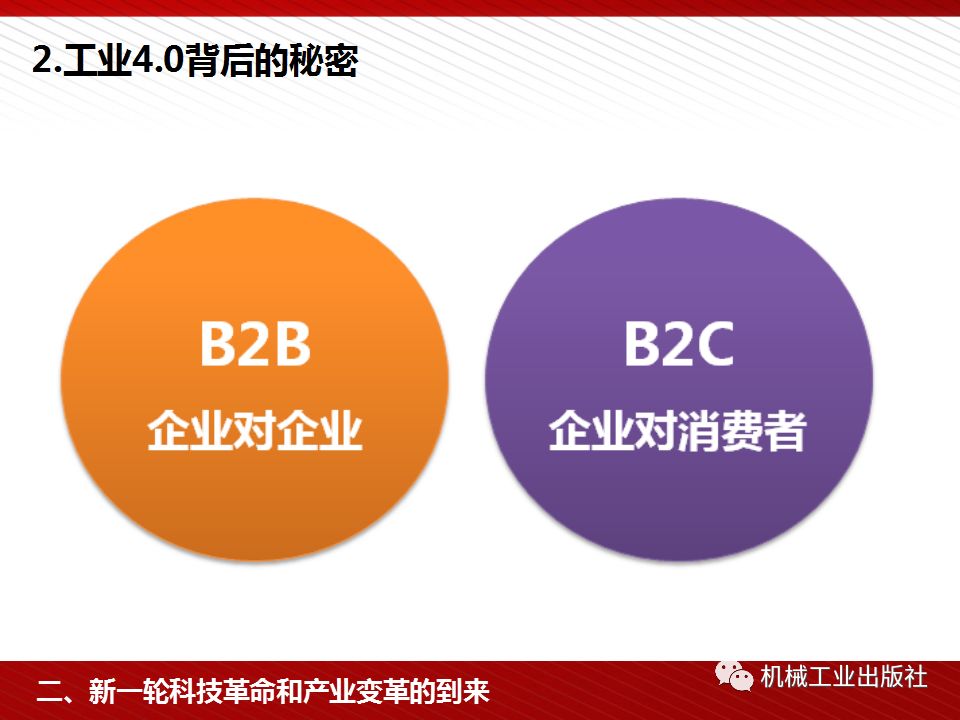 2.工业4.0背后的秘密

B2B
企业对企业

B2C
企业对消费者

二、新一轮科技革命和产业变革的到来

机械工业出版社